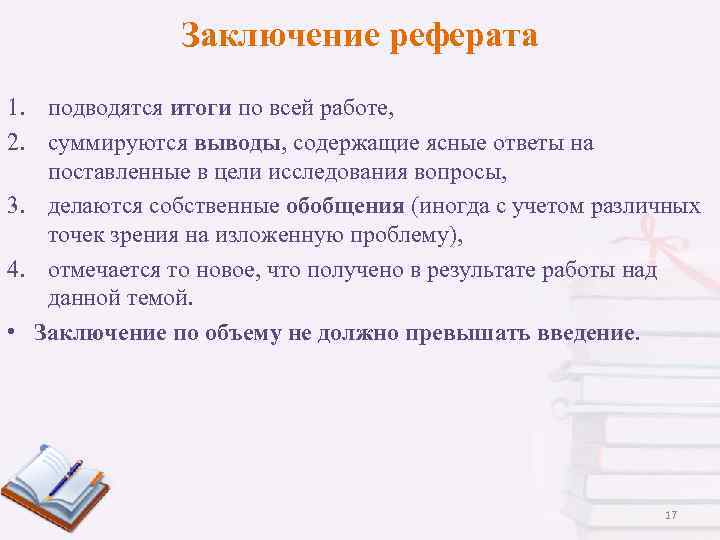 Заключение реферата

1. подводятся итоги по всей работе,
2. суммируются выводы, содержащие ясные ответы на поставленные в цели исследования вопросы,
3. делаются собственные обобщения (иногда с учетом различных точек зрения на изложенную проблему),
4. отмечается то новое, что получено в результате работы над данной темой.

• Заключение по объему не должно превышать введение.

17